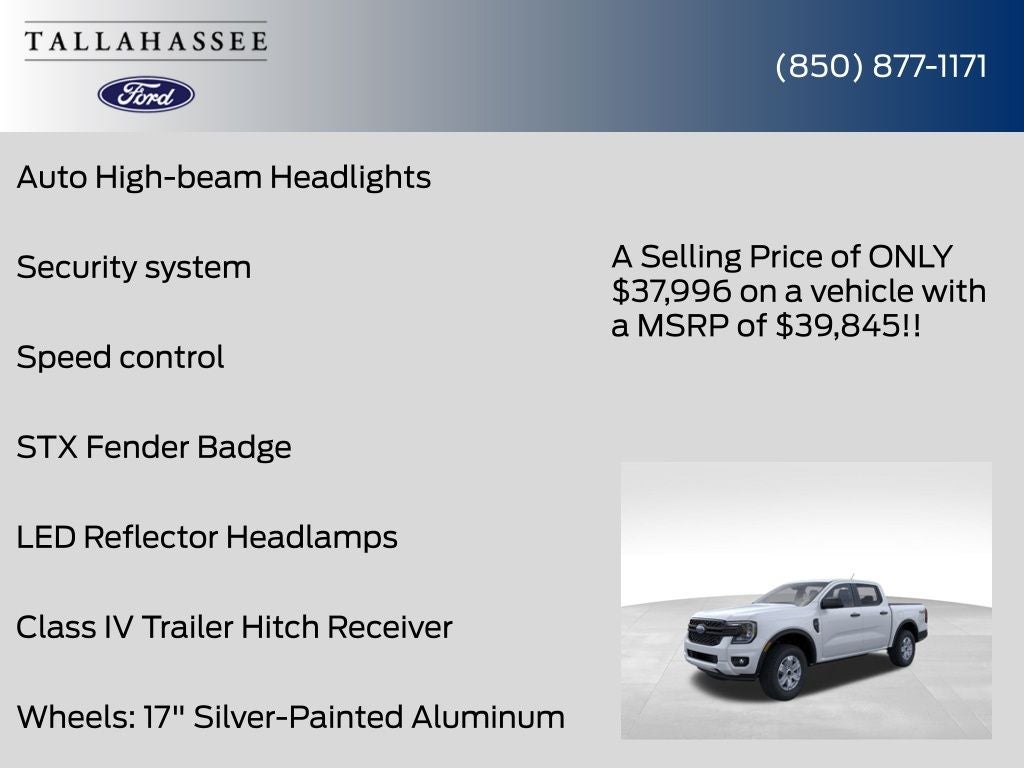 TALLAHASSEE

Ford

(850) 877-1171

Auto High-beam Headlights

Security system

Speed control

STX Fender Badge

LED Reflector Headlamps

Class IV Trailer Hitch Receiver

Wheels: 17" Silver-Painted Aluminum

A Selling Price of ONLY $37,996 on a vehicle with a MSRP of $39,845!!